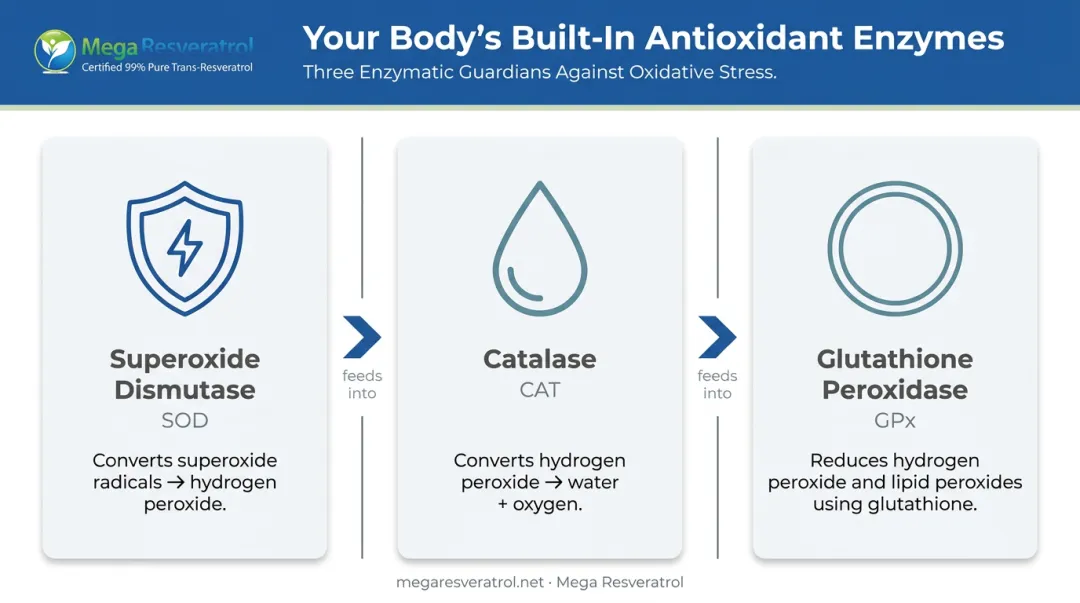 Mega Resveratrol
Certified 99% Pure Trans-Resveratrol

Your Body's Built-In Antioxidant Enzymes

Three Enzymatic Guardians Against Oxidative Stress.

Superoxide Dismutase
SOD

Converts superoxide radicals → hydrogen peroxide.

feeds into

Catalase
CAT

Converts hydrogen peroxide → water + oxygen.

feeds into

Glutathione Peroxidase
GPx

Reduces hydrogen peroxide and lipid peroxides using glutathione.

megaresveratrol.net · Mega Resveratrol